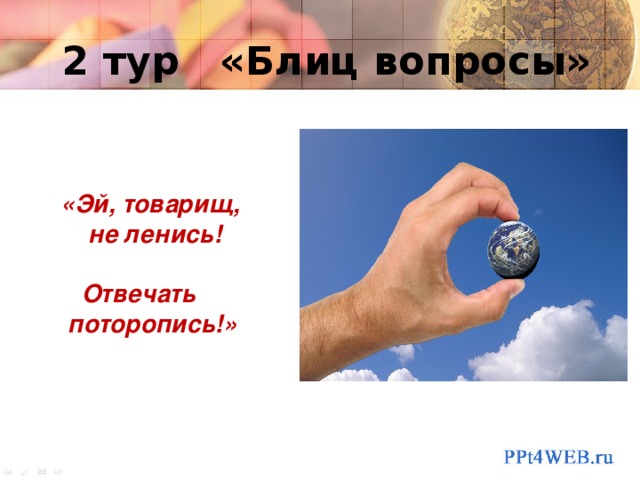 2 тур «Блиц вопросы»

«Эй, товарищ, не ленись!

Отвечать поторопись!»

PPt4WEB.ru